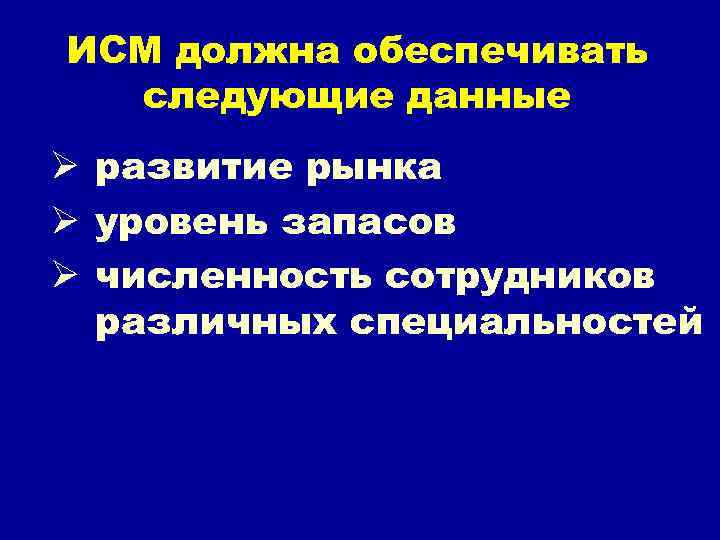 ИСМ должна обеспечивать следующие данные

➢ развитие рынка
➢ уровень запасов
➢ численность сотрудников различных специальностей